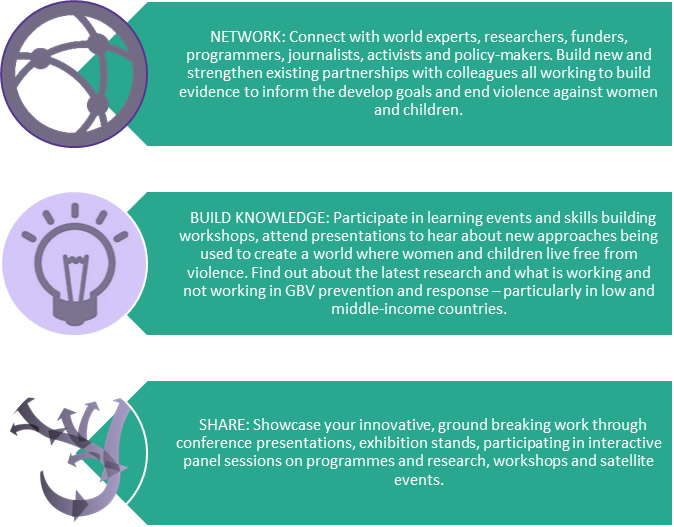 NETWORK: Connect with world experts, researchers, funders, programmers, journalists, activists and policy-makers. Build new and strengthen existing partnerships with colleagues all working to build evidence to inform the develop goals and end violence against women and children.

BUILD KNOWLEDGE: Participate in learning events and skills building workshops, attend presentations to hear about new approaches being used to create a world where women and children live free from violence. Find out about the latest research and what is working and not working in GBV prevention and response – particularly in low and middle-income countries.

SHARE: Showcase your innovative, ground breaking work through conference presentations, exhibition stands, participating in interactive panel sessions on programmes and research, workshops and satellite events.